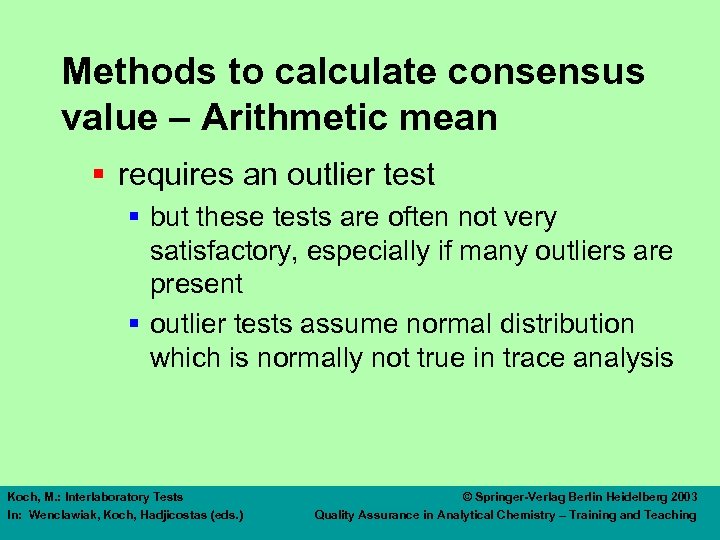 Methods to calculate consensus value – Arithmetic mean

requires an outlier test

but these tests are often not very satisfactory, especially if many outliers are present

outlier tests assume normal distribution which is normally not true in trace analysis

Koch, M.: Interlaboratory Tests
In: Wenclawiak, Koch, Hadjicostas (eds.)

© Springer-Verlag Berlin Heidelberg 2003
Quality Assurance in Analytical Chemistry – Training and Teaching